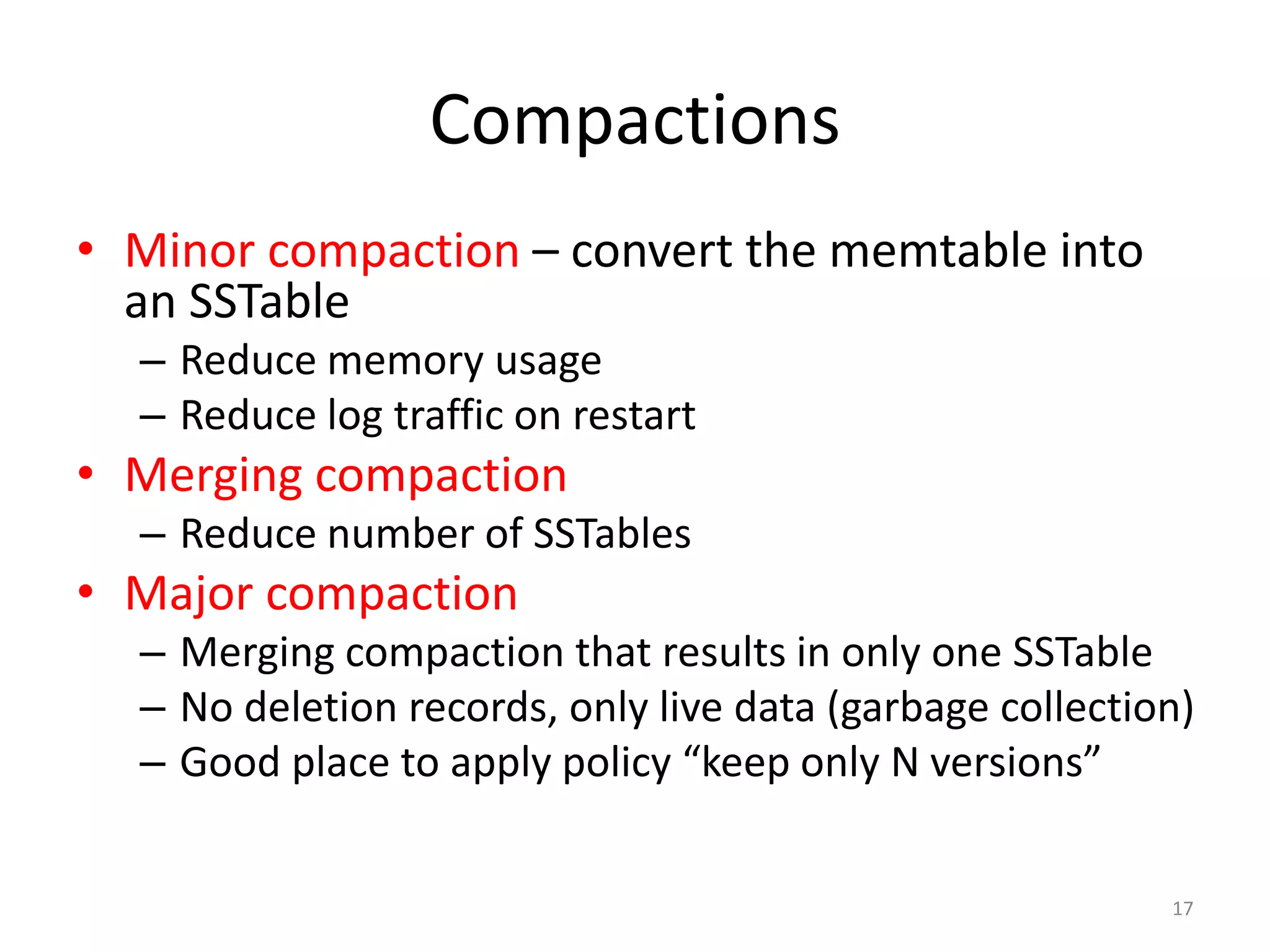 Compactions

• Minor compaction – convert the memtable into an SSTable
– Reduce memory usage
– Reduce log traffic on restart
• Merging compaction
– Reduce number of SSTables
• Major compaction
– Merging compaction that results in only one SSTable
– No deletion records, only live data (garbage collection)
– Good place to apply policy “keep only N versions”

17